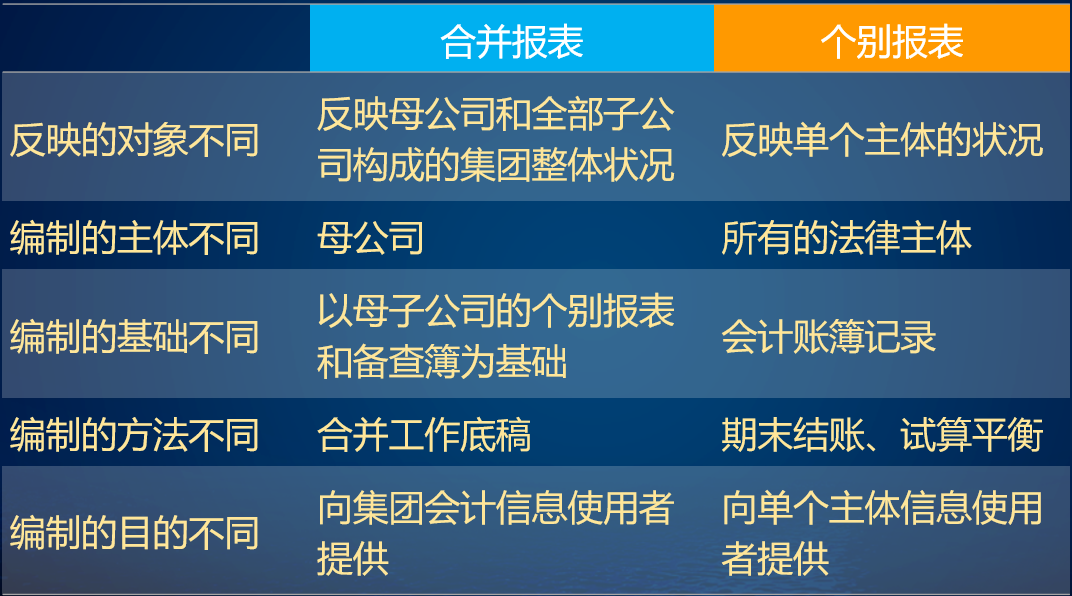 |  | 合并报表 | 个别报表 |
|---|---|---|
| 反映的对象不同 | 反映母公司和全部子公司构成的集团整体状况 | 反映单个主体的状况 |
| 编制的主体不同 | 母公司 | 所有的法律主体 |
| 编制的基础不同 | 以母子公司的个别报表和备查簿为基础 | 会计账簿记录 |
| 编制的方法不同 | 合并工作底稿 | 期末结账、试算平衡 |
| 编制的目的不同 | 向集团会计信息使用者提供 | 向单个主体信息使用者提供 |